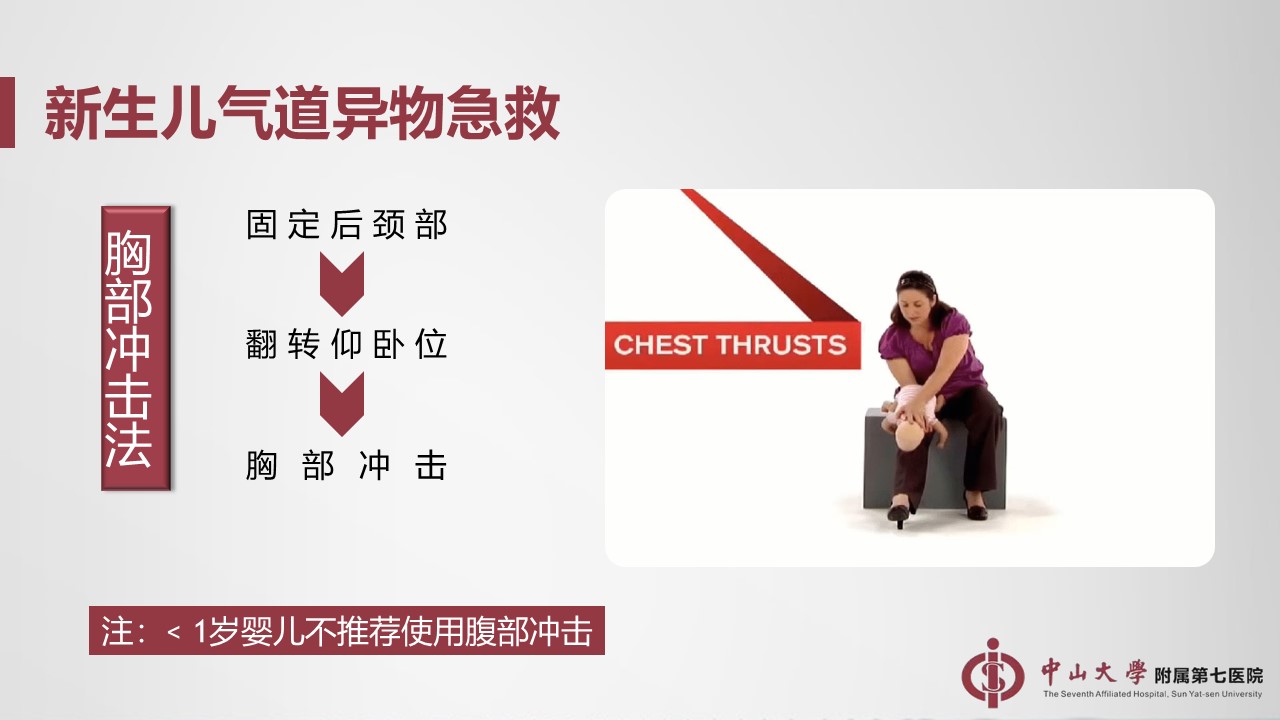 新生儿气道异物急救

胸部冲击法

固定后颈部

翻转仰卧位

胸部冲击

CHEST THRUSTS

注：< 1岁婴儿不推荐使用腹部冲击

中山大學 附属第七医院
The Seventh Affiliated Hospital, Sun Yat-sen University